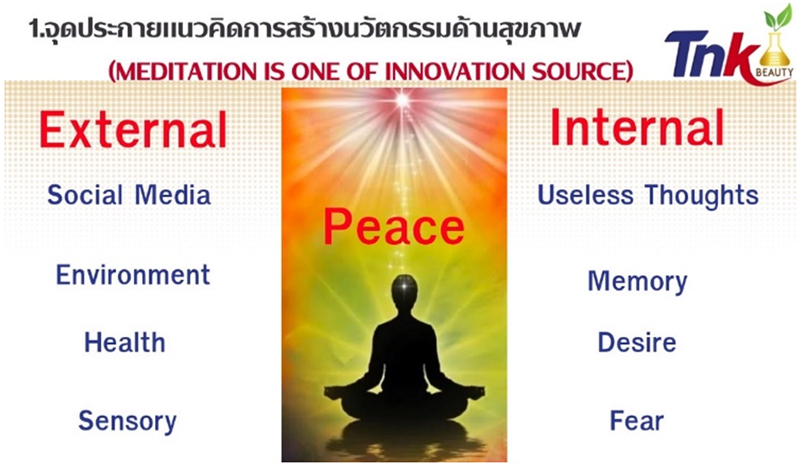 1.จุดประกายแนวคิดการสร้างนวัตกรรมด้านสุขภาพ

(MEDITATION IS ONE OF INNOVATION SOURCE)

Tnk BEAUTY

External

Social Media

Environment

Health

Sensory

Peace

Internal

Useless Thoughts

Memory

Desire

Fear